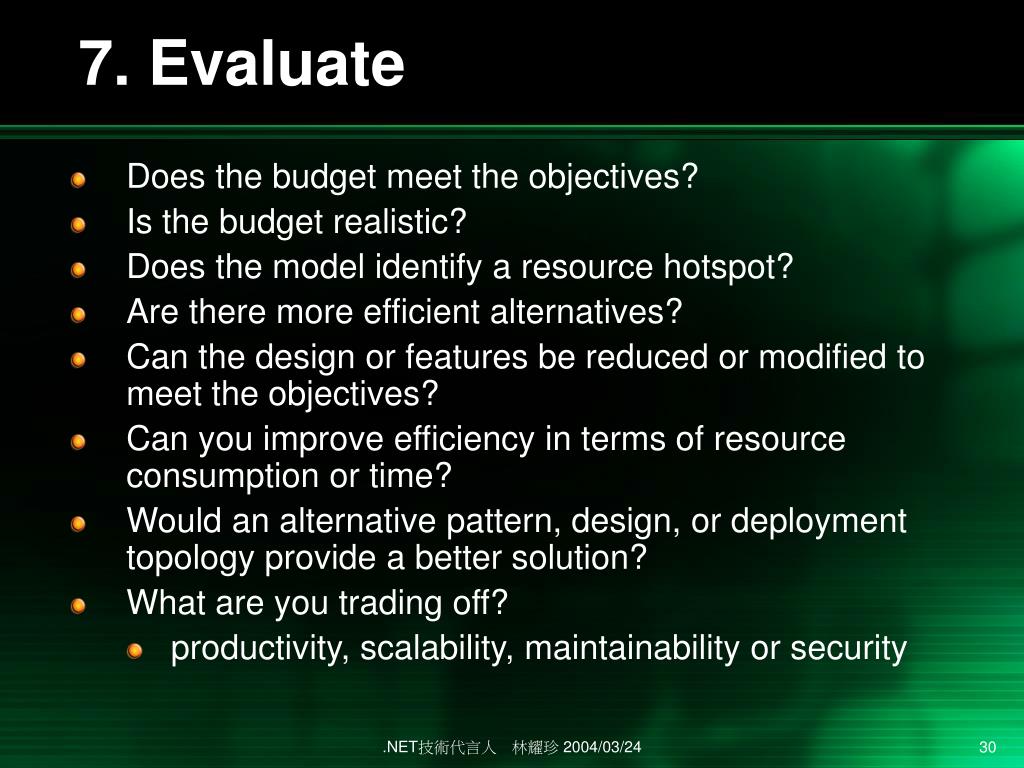 7. Evaluate

Does the budget meet the objectives?
Is the budget realistic?
Does the model identify a resource hotspot?
Are there more efficient alternatives?
Can the design or features be reduced or modified to meet the objectives?
Can you improve efficiency in terms of resource consumption or time?
Would an alternative pattern, design, or deployment topology provide a better solution?
What are you trading off?
productivity, scalability, maintainability or security

.NET技術代言人 林耀珍 2004/03/24

30